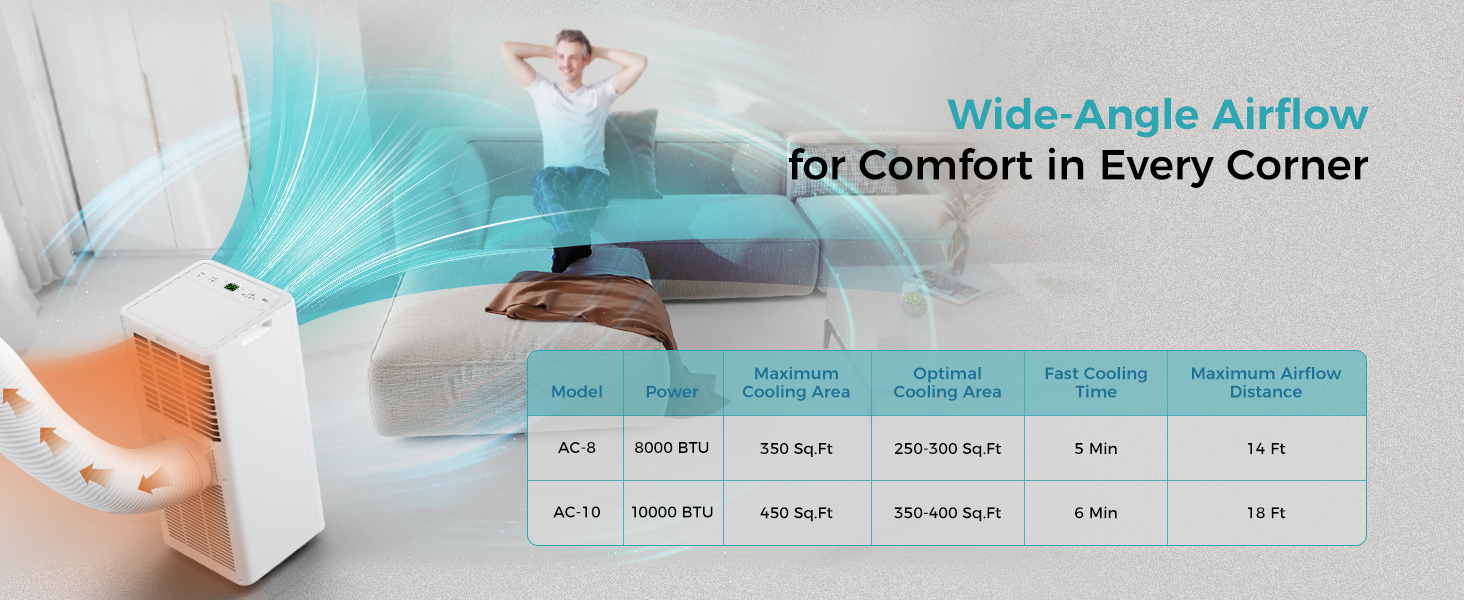 Wide-Angle Airflow
for Comfort in Every Corner

| Model | Power | Maximum Cooling Area | Optimal Cooling Area | Fast Cooling Time | Maximum Airflow Distance |
|---|---|---|---|---|---|
| AC-8 | 8000 BTU | 350 Sq.Ft | 250-300 Sq.Ft | 5 Min | 14 Ft |
| AC-10 | 10000 BTU | 450 Sq.Ft | 350-400 Sq.Ft | 6 Min | 18 Ft |